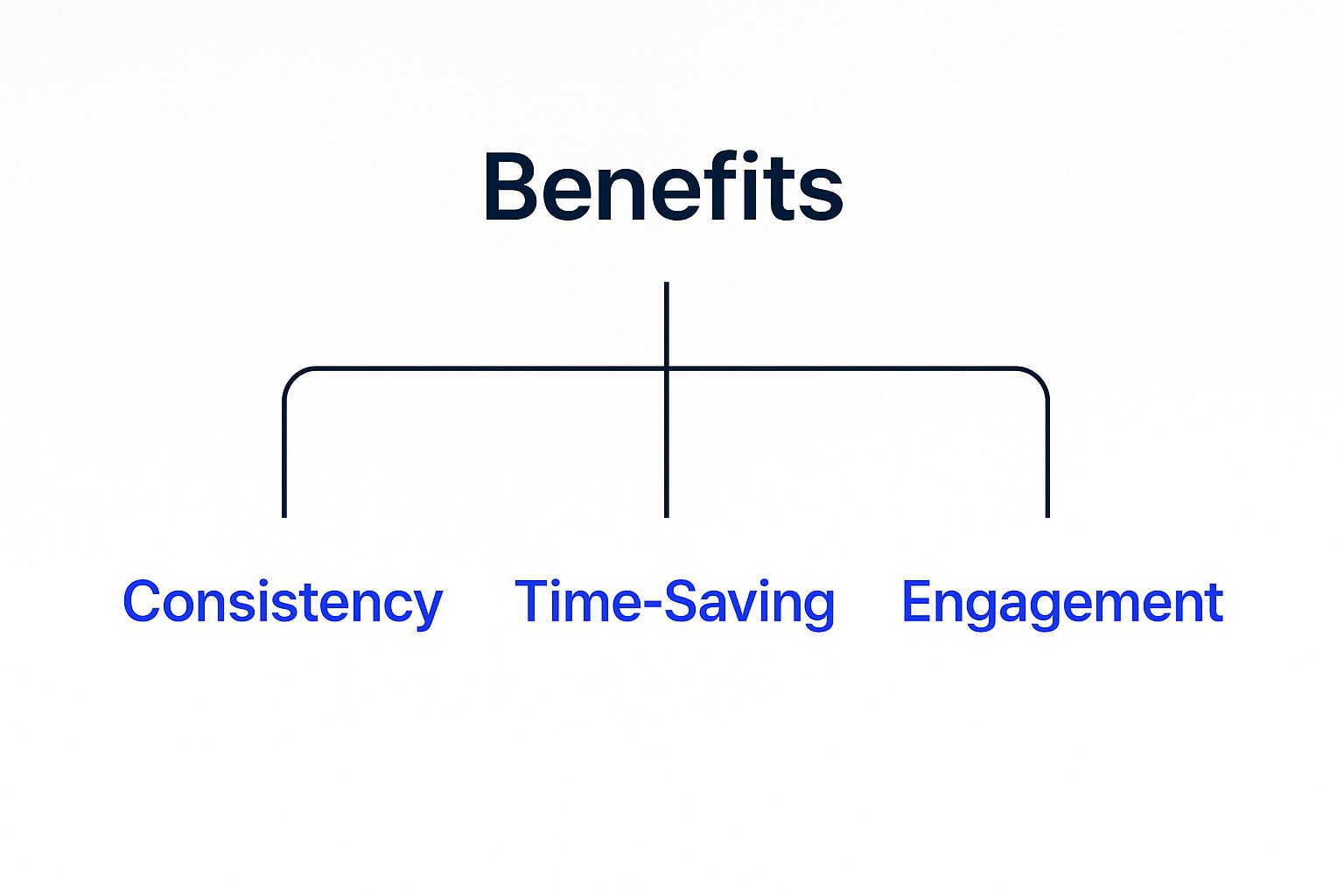 Benefits

Consistency

Time-Saving

Engagement